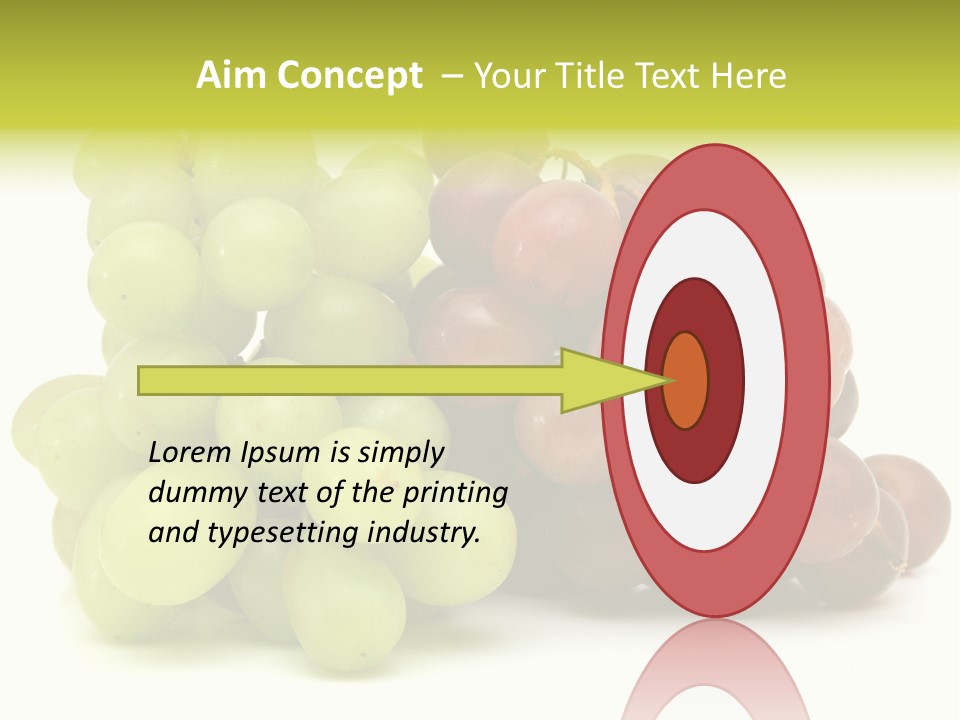 Aim Concept – Your Title Text Here

Lorem Ipsum is simply dummy text of the printing and typesetting industry.